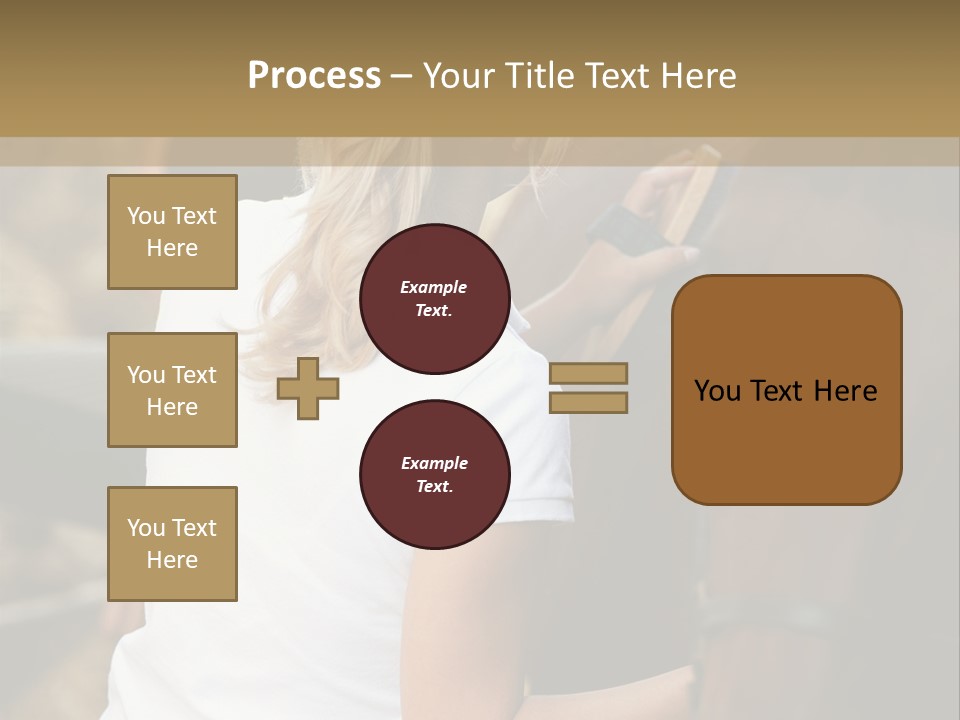 Process – Your Title Text Here

You Text Here

You Text Here

You Text Here

Example Text.

Example Text.

You Text Here